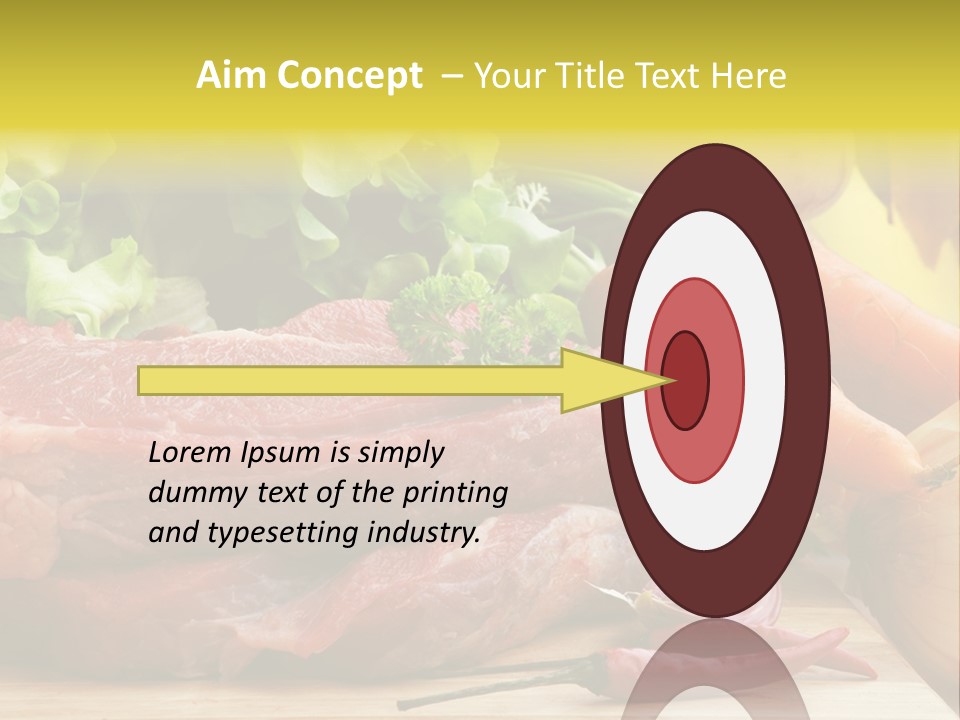 Aim Concept – Your Title Text Here

Lorem Ipsum is simply dummy text of the printing and typesetting industry.